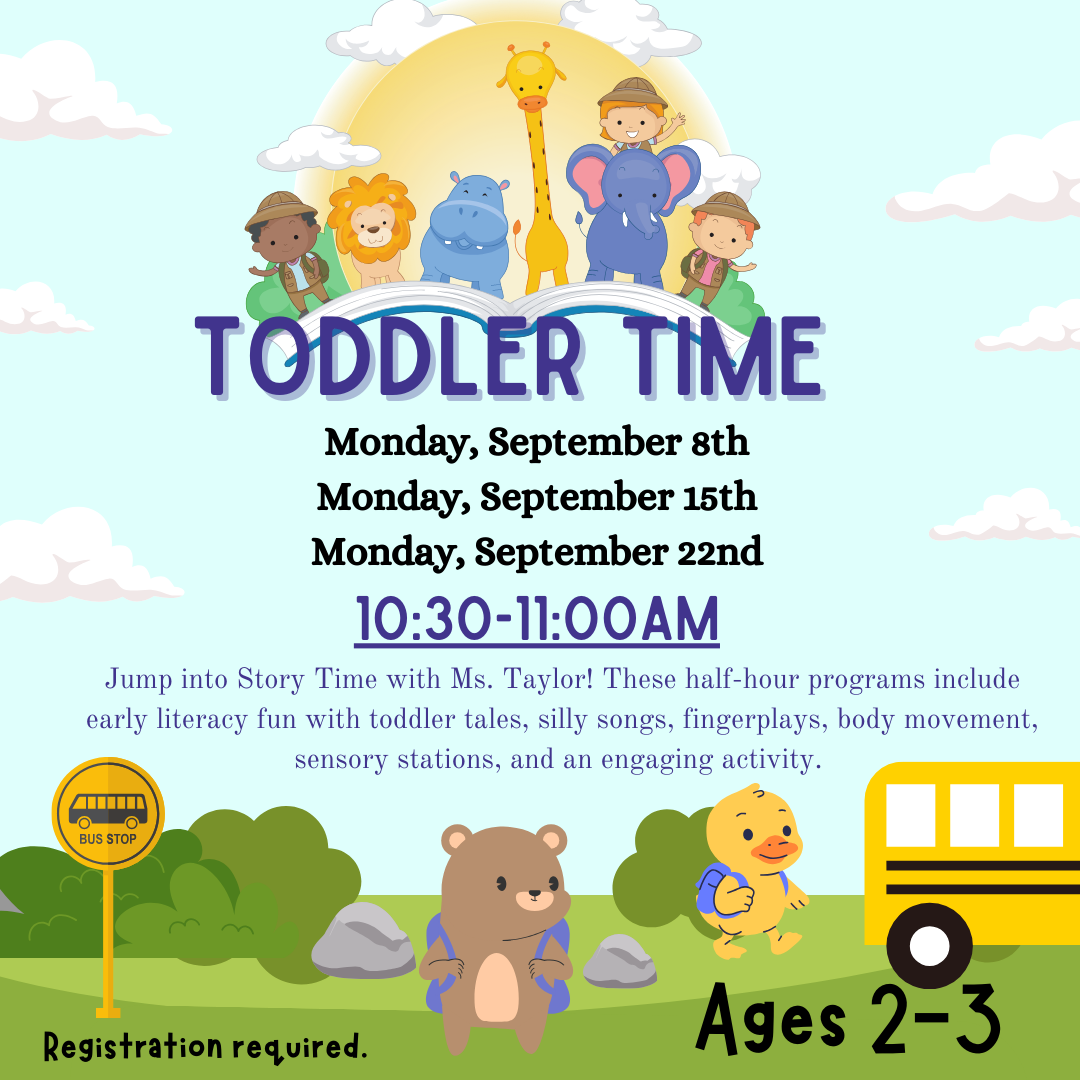 TODDLER TIME

Monday, September 8th
Monday, September 15th
Monday, September 22nd

10:30-11:00AM

Jump into Story Time with Ms. Taylor! These half-hour programs include early literacy fun with toddler tales, silly songs, fingerplays, body movement, sensory stations, and an engaging activity.

BUS STOP

Registration required.

Ages 2-3